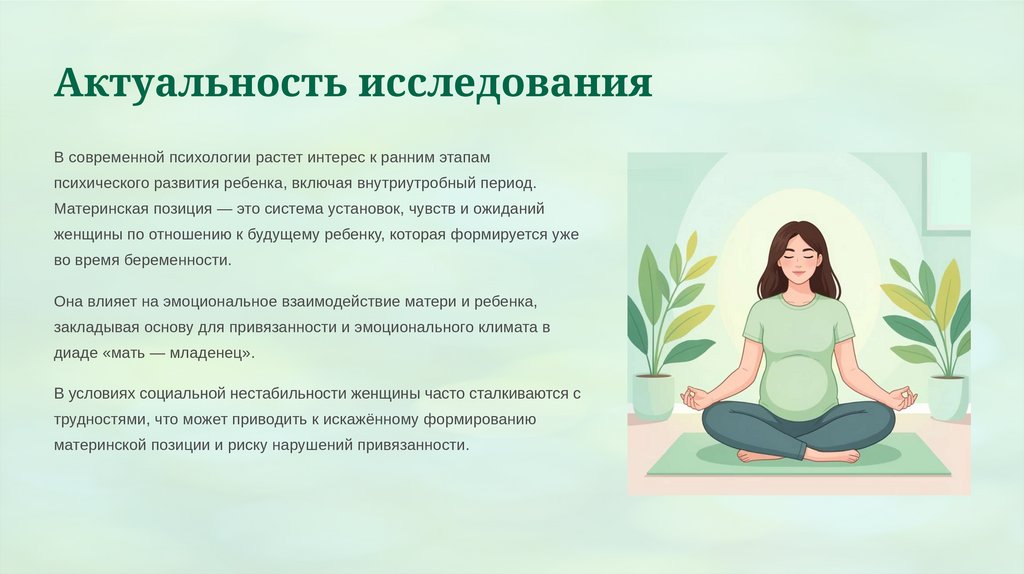 Актуальность исследования

В современной психологии растет интерес к ранним этапам психического развития ребенка, включая внутриутробный период. Материнская позиция — это система установок, чувств и ожиданий женщины по отношению к будущему ребенку, которая формируется уже во время беременности.

Она влияет на эмоциональное взаимодействие матери и ребенка, закладывая основу для привязанности и эмоционального климата в диаде «мать — младенец».

В условиях социальной нестабильности женщины часто сталкиваются с трудностями, что может приводить к искажённому формированию материнской позиции и риску нарушений привязанности.